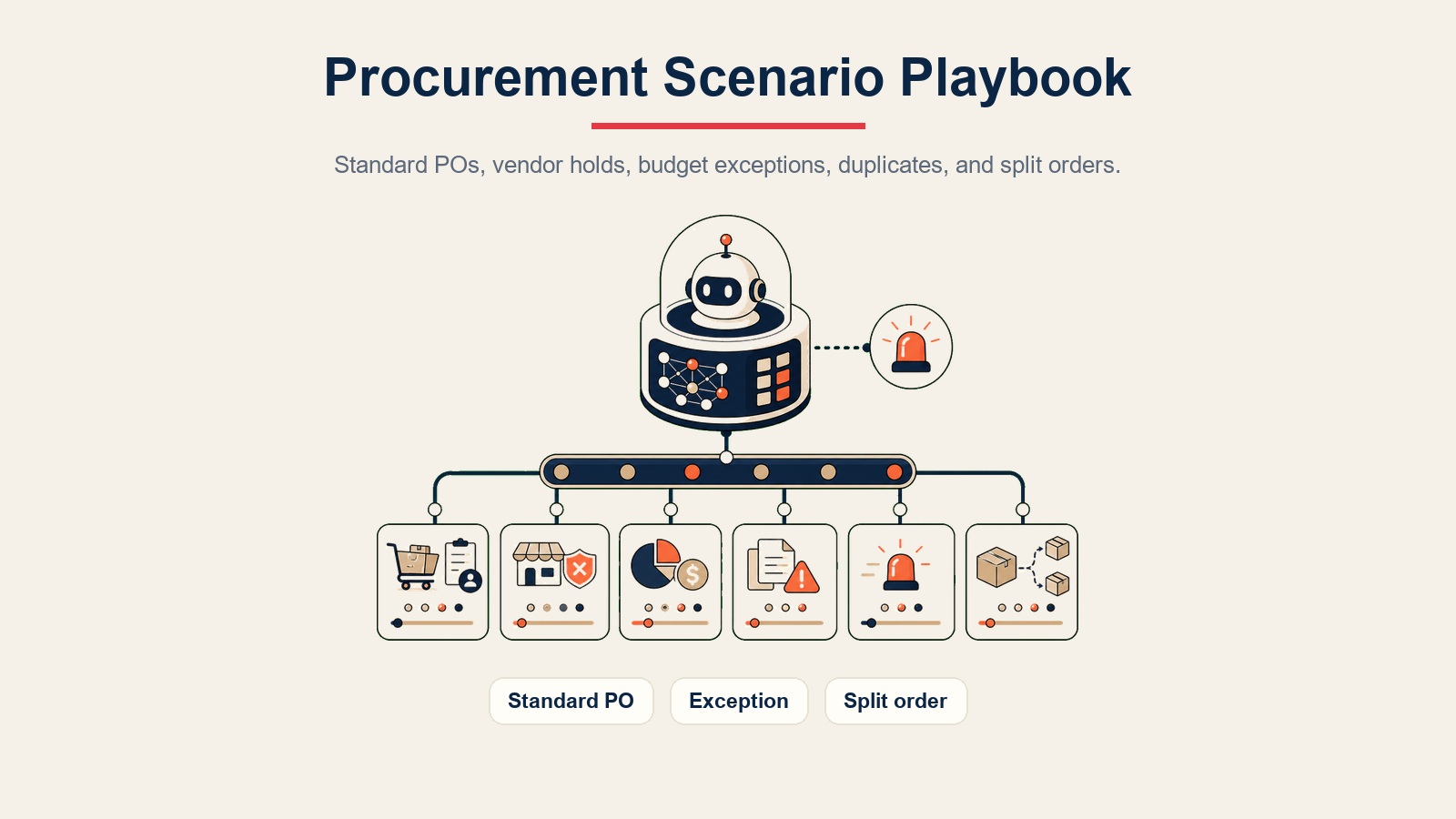 Procurement Scenario Playbook

Standard POs, vendor holds, budget exceptions, duplicates, and split orders.

Standard PO

Exception

Split order